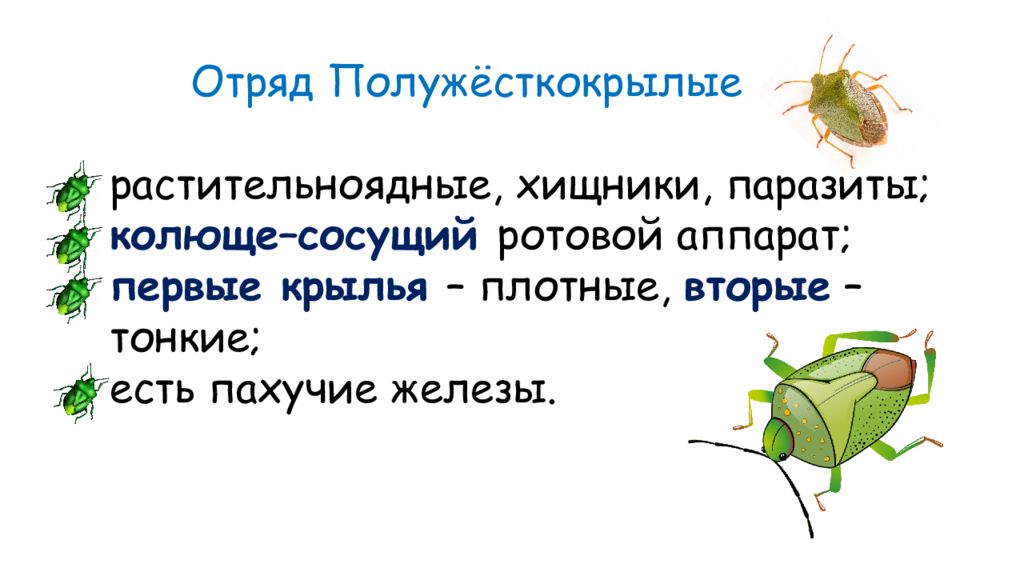 Отряд Полужёсткокрылые

растительноядные, хищники, паразиты;
колюще–сосущий ротовой аппарат;
первые крылья – плотные, вторые – тонкие;
есть пахучие железы.